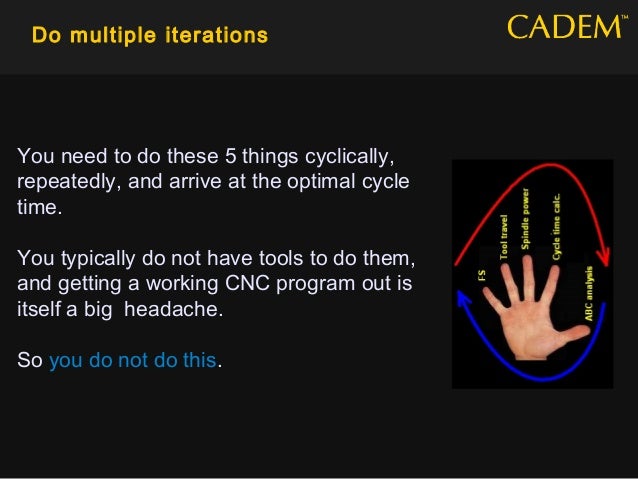 Do multiple iterations

CADEM™

You need to do these 5 things cyclically, repeatedly, and arrive at the optimal cycle time.

You typically do not have tools to do them, and getting a working CNC program out is itself a big headache.

So you do not do this.

FS
Tool travel
Spindle power
Cycle time calc.
ABC analysis